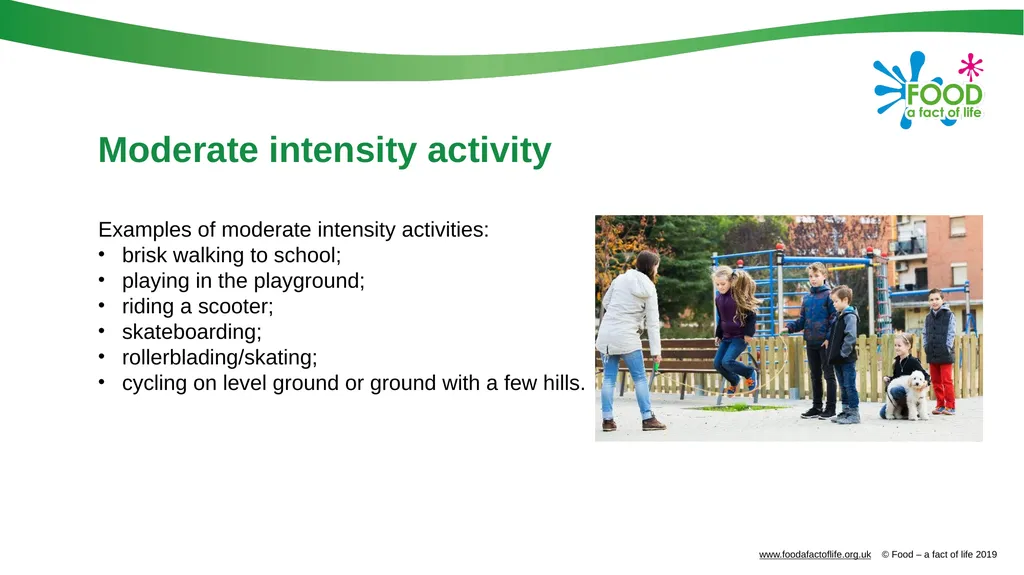 FOOD
a fact of life

Moderate intensity activity

Examples of moderate intensity activities:
• brisk walking to school;
• playing in the playground;
• riding a scooter;
• skateboarding;
• rollerblading/skating;
• cycling on level ground or ground with a few hills.

www.foodafactoflife.org.uk © Food – a fact of life 2019